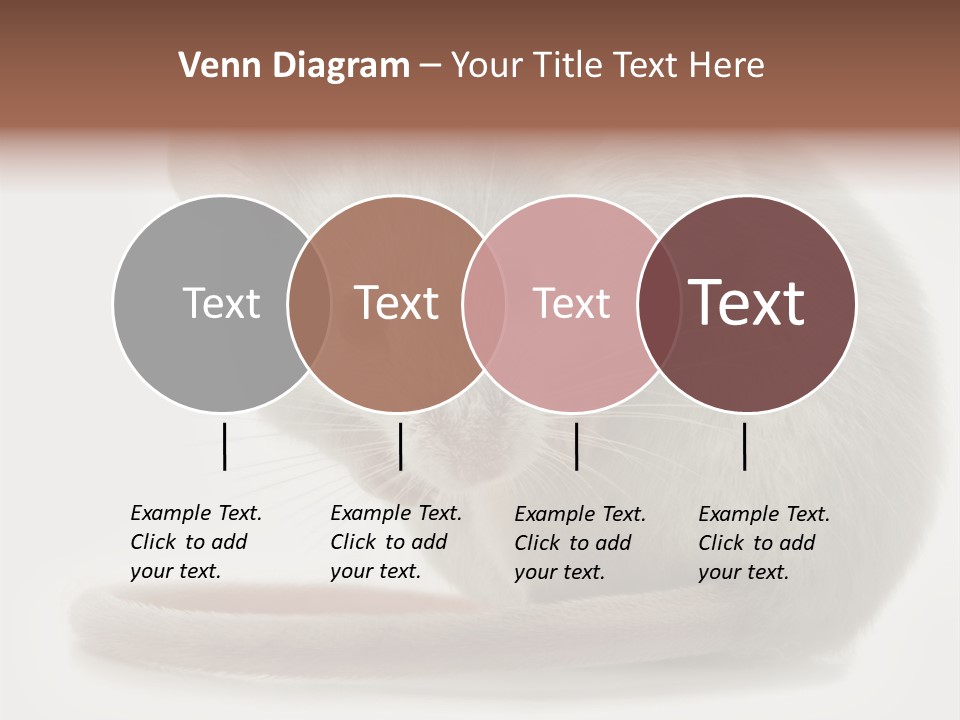 Venn Diagram – Your Title Text Here

Text

Text

Text

Text

Example Text. Click to add your text.

Example Text. Click to add your text.

Example Text. Click to add your text.

Example Text. Click to add your text.